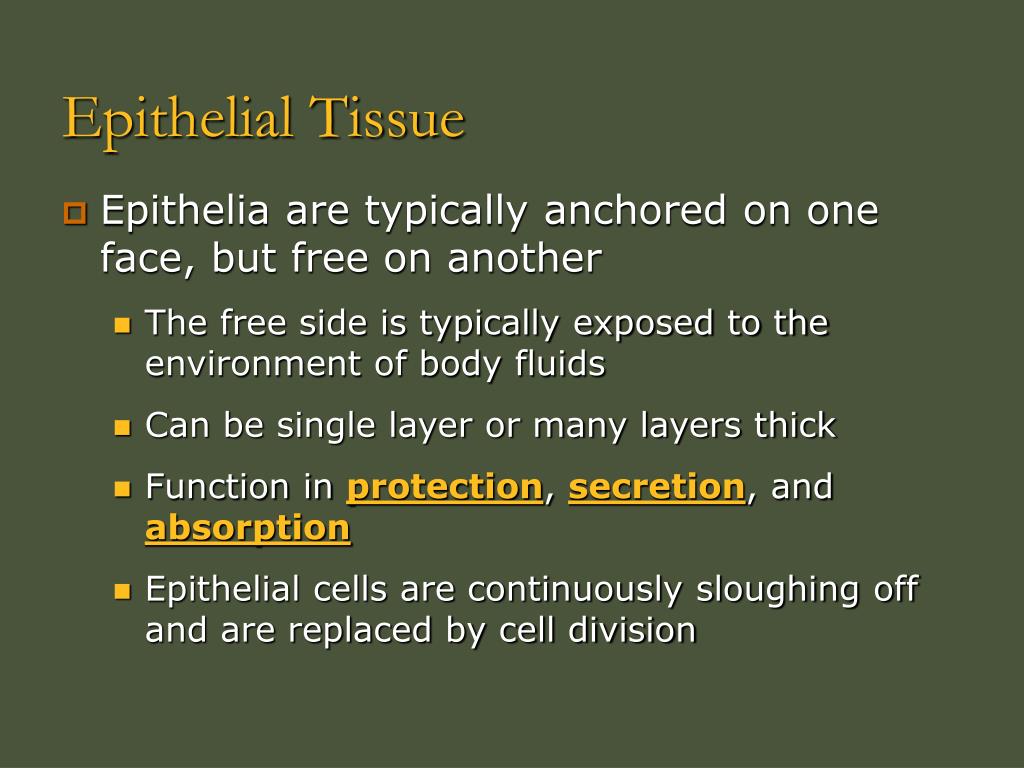 Epithelial Tissue

Epithelia are typically anchored on one face, but free on another

The free side is typically exposed to the environment of body fluids

Can be single layer or many layers thick

Function in protection, secretion, and absorption

Epithelial cells are continuously sloughing off and are replaced by cell division